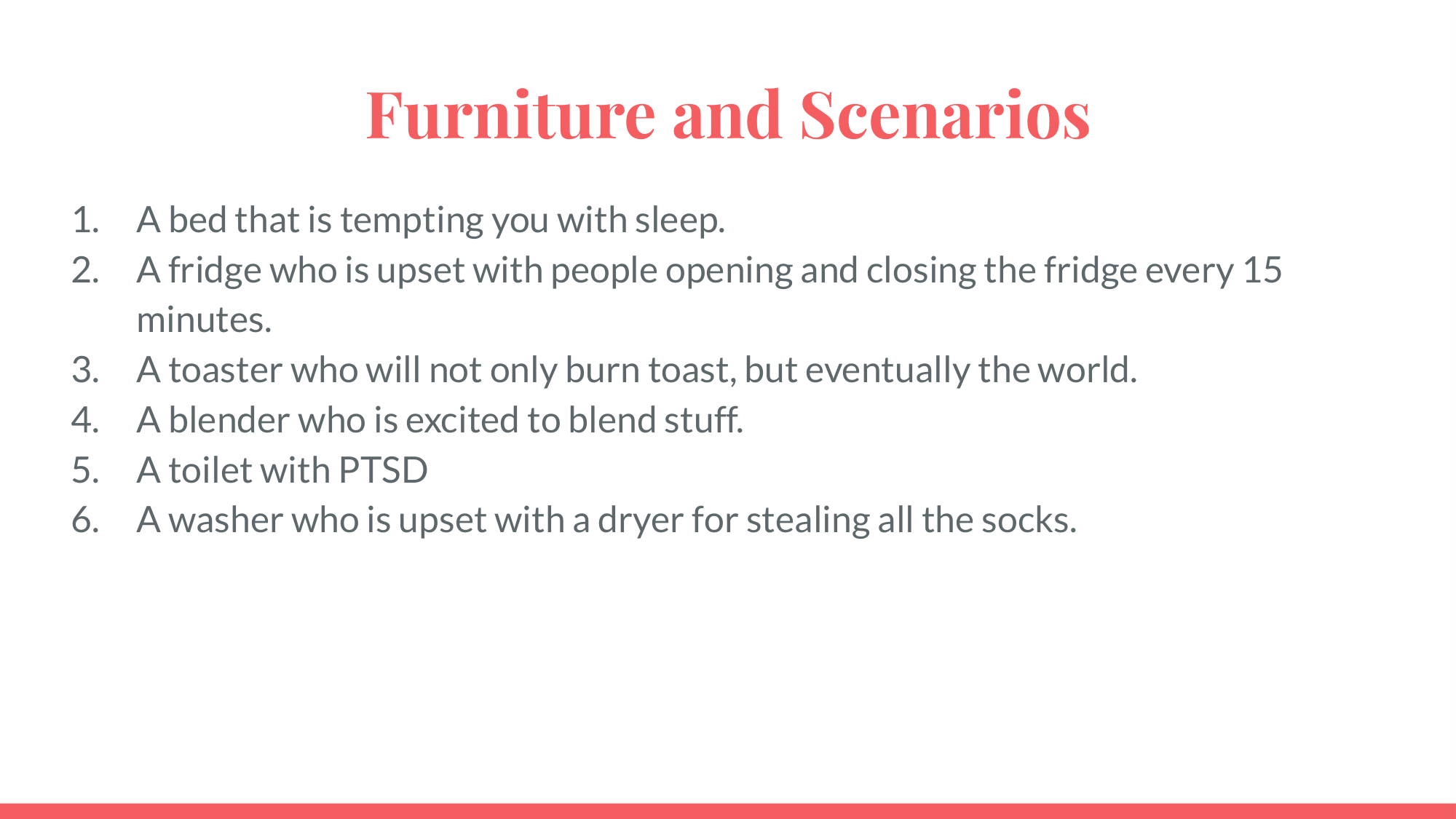 Furniture and Scenarios

1. A bed that is tempting you with sleep.
2. A fridge who is upset with people opening and closing the fridge every 15 minutes.
3. A toaster who will not only burn toast, but eventually the world.
4. A blender who is excited to blend stuff.
5. A toilet with PTSD
6. A washer who is upset with a dryer for stealing all the socks.